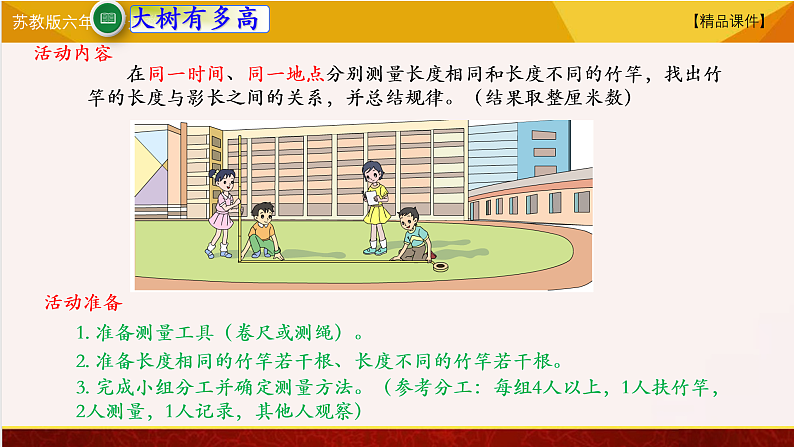 苏教版六年 大树有多高 【精品课件】

活动内容

在同一时间、同一地点分别测量长度相同和长度不同的竹竿，找出竹竿的长度与影长之间的关系，并总结规律。（结果取整厘米数）

活动准备

1. 准备测量工具（卷尺或测绳）。

2. 准备长度相同的竹竿若干根、长度不同的竹竿若干根。

3. 完成小组分工并确定测量方法。（参考分工：每组4人以上，1人扶竹竿，2人测量，1人记录，其他人观察）